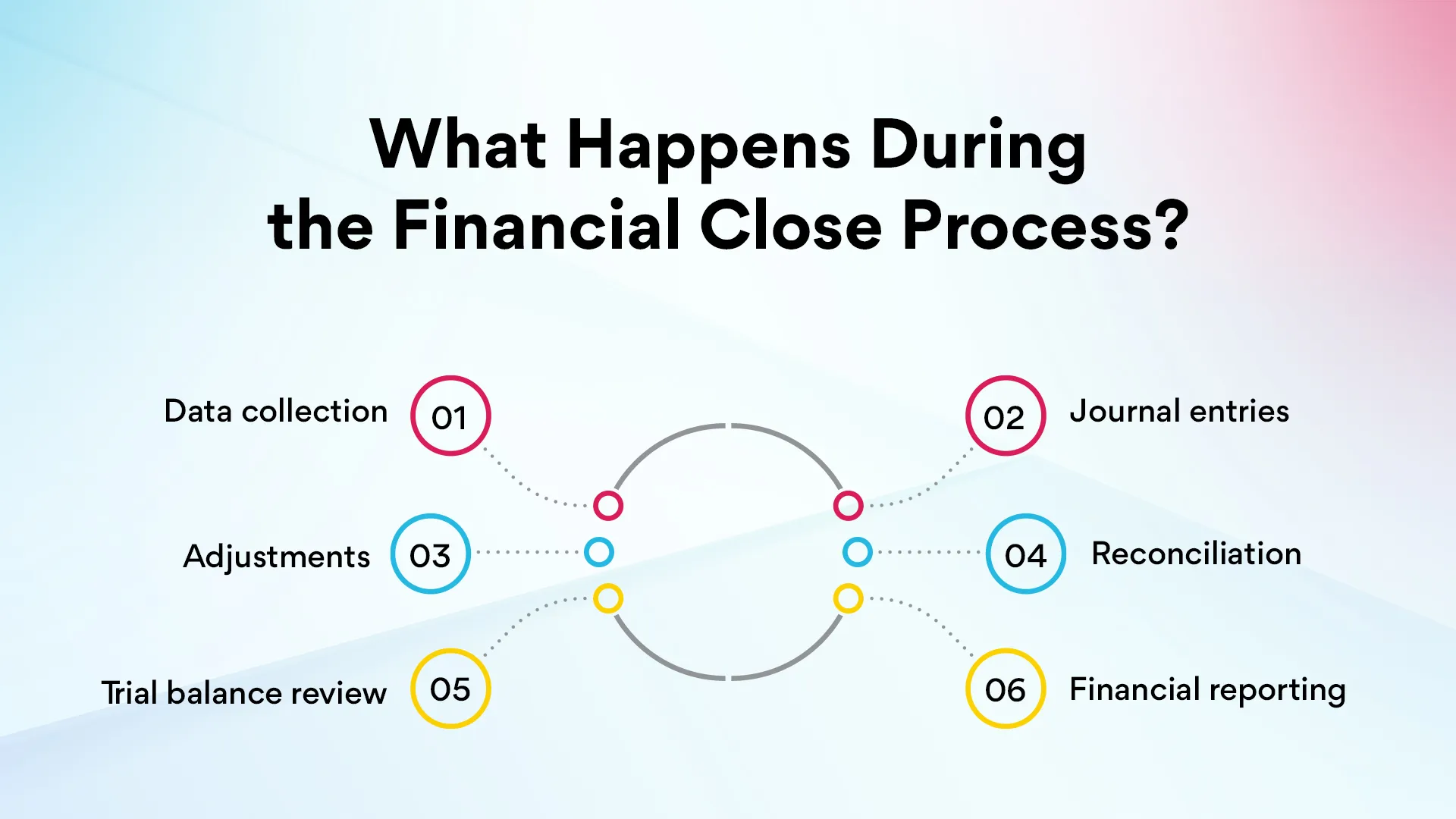 What Happens During the Financial Close Process?

Data collection 01

02 Journal entries

Adjustments 03

04 Reconciliation

Trial balance review 05

06 Financial reporting